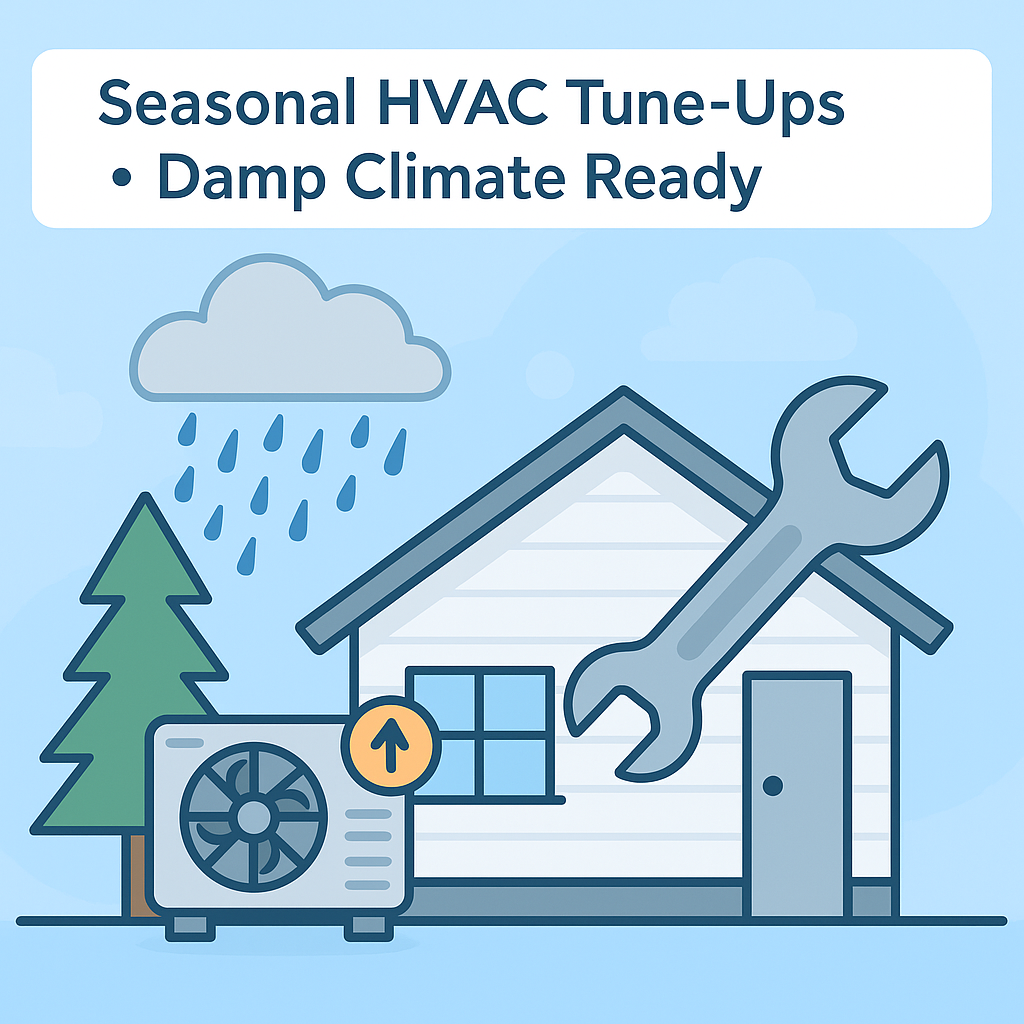 Seasonal HVAC Tune-Ups
• Damp Climate Ready